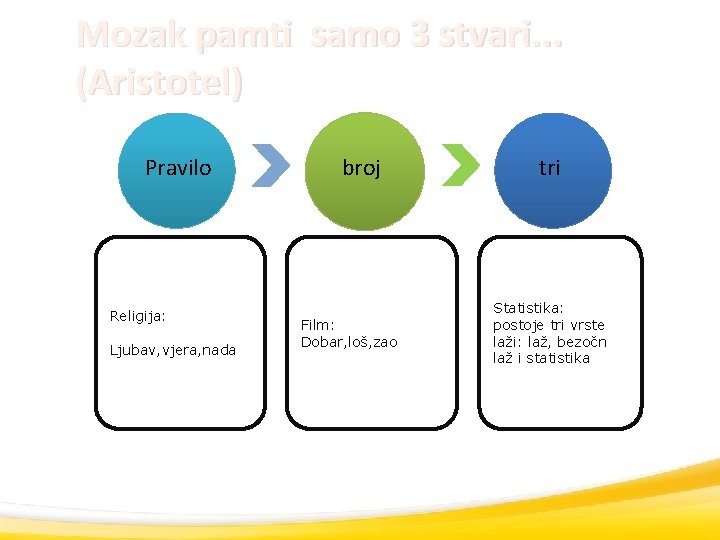 Mozak pamti samo 3 stvari... (Aristotel)

Pravilo

broj

tri

Religija:

Ljubav,vjera,nada

Film:
Dobar,loš,zao

Statistika: postoje tri vrste laži: laž, bezočn laž i statistika